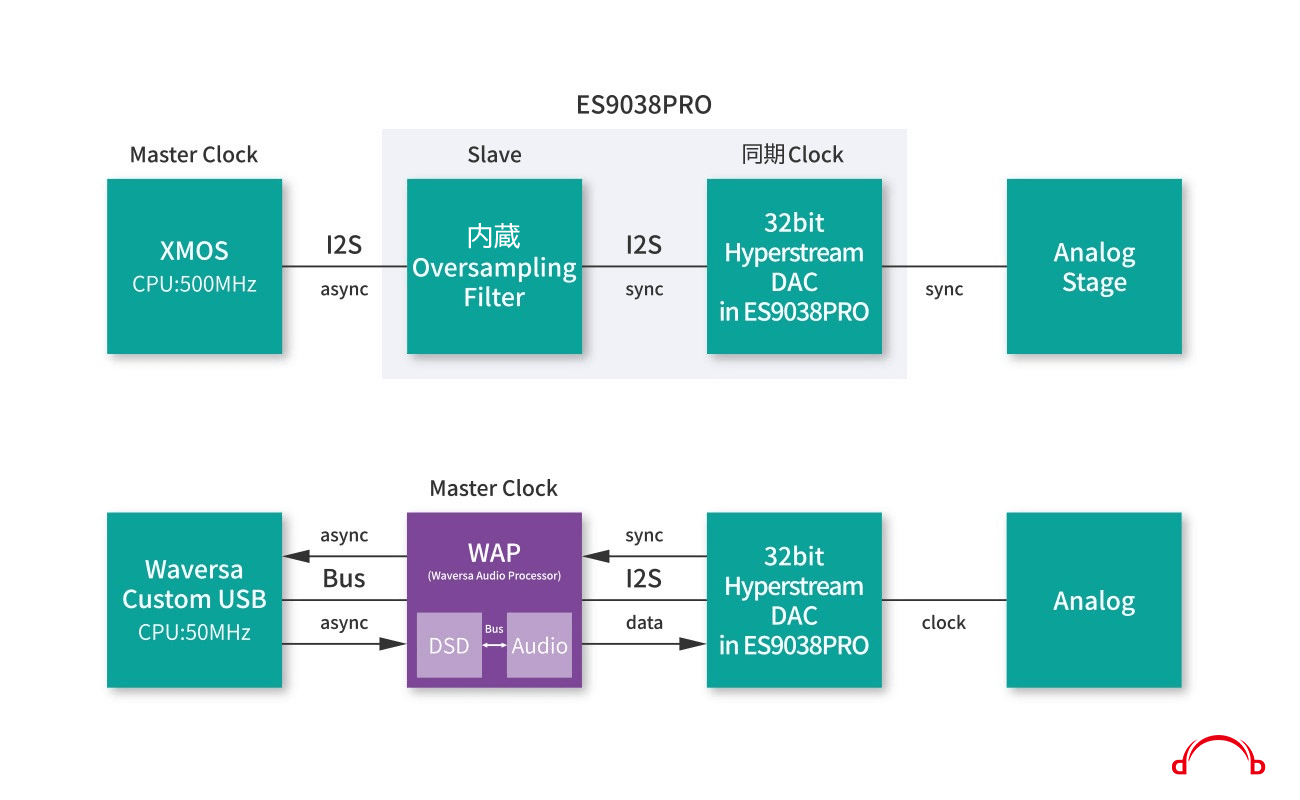 ES9038PRO

Master Clock

Slave

同期Clock

XMOS
CPU:500MHz

I2S
async

内蔵
Oversampling
Filter

I2S
sync

32bit
Hyperstream
DAC
in ES9038PRO

sync

Analog
Stage

Master Clock

Waversa
Custom USB
CPU:50MHz

async
Bus
async

WAP
(Waversa Audio Processor)

DSD
Bus
Audio

sync
I2S
data

32bit
Hyperstream
DAC
in ES9038PRO

clock

Analog